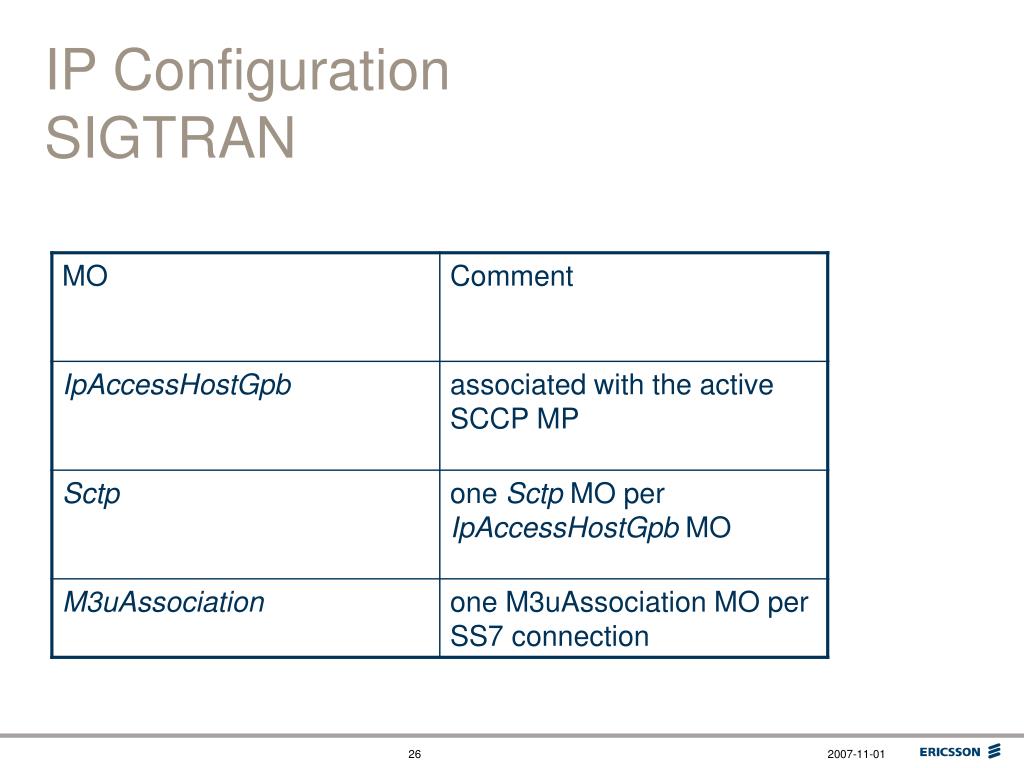 IP Configuration
SIGTRAN

| MO | Comment |
|---|---|
| IpAccessHostGpb | associated with the active SCCP MP |
| Sctp | one Sctp MO per IpAccessHostGpb MO |
| M3uAssociation | one M3uAssociation MO per SS7 connection |

26

2007-11-01

ERICSSON